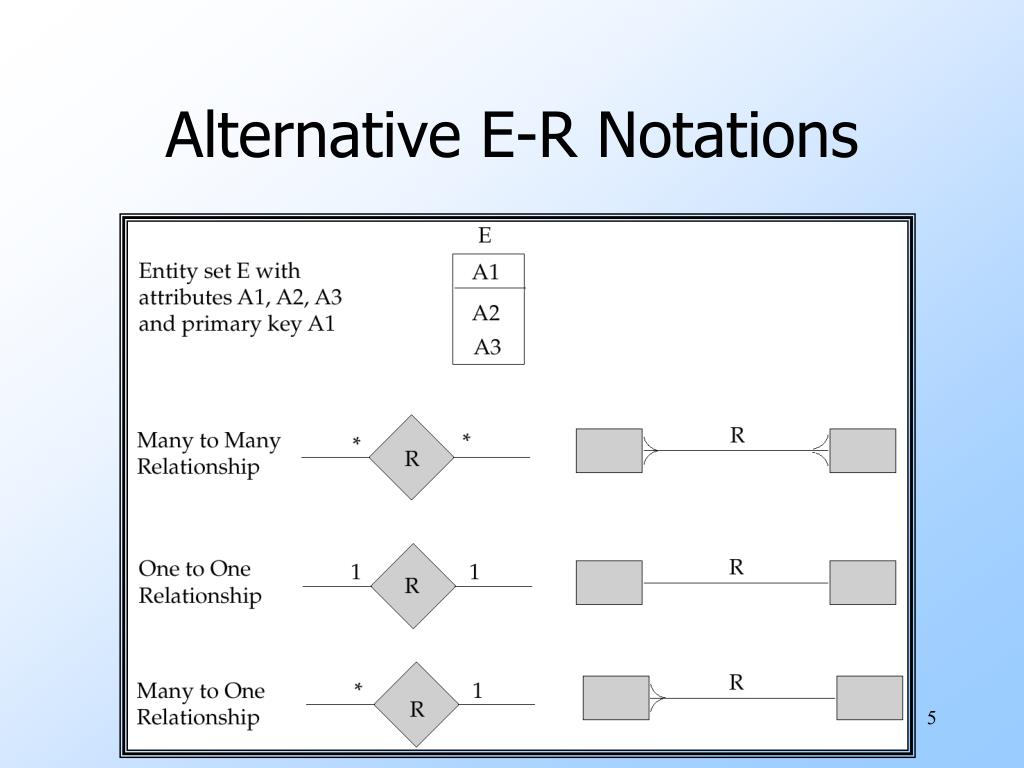 Alternative E-R Notations

Entity set E with attributes A1, A2, A3 and primary key A1

E

A1

A2

A3

Many to Many Relationship

\*

R

\*

R

One to One Relationship

1

R

1

R

Many to One Relationship

\*

R

1

R

5